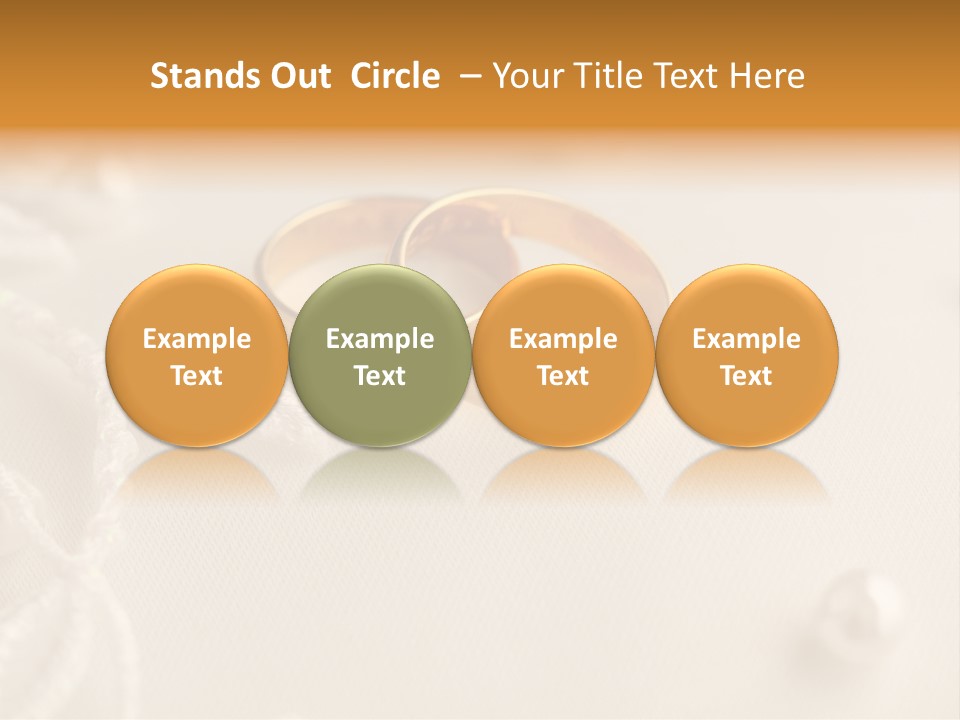 Stands Out Circle – Your Title Text Here

Example Text

Example Text

Example Text

Example Text